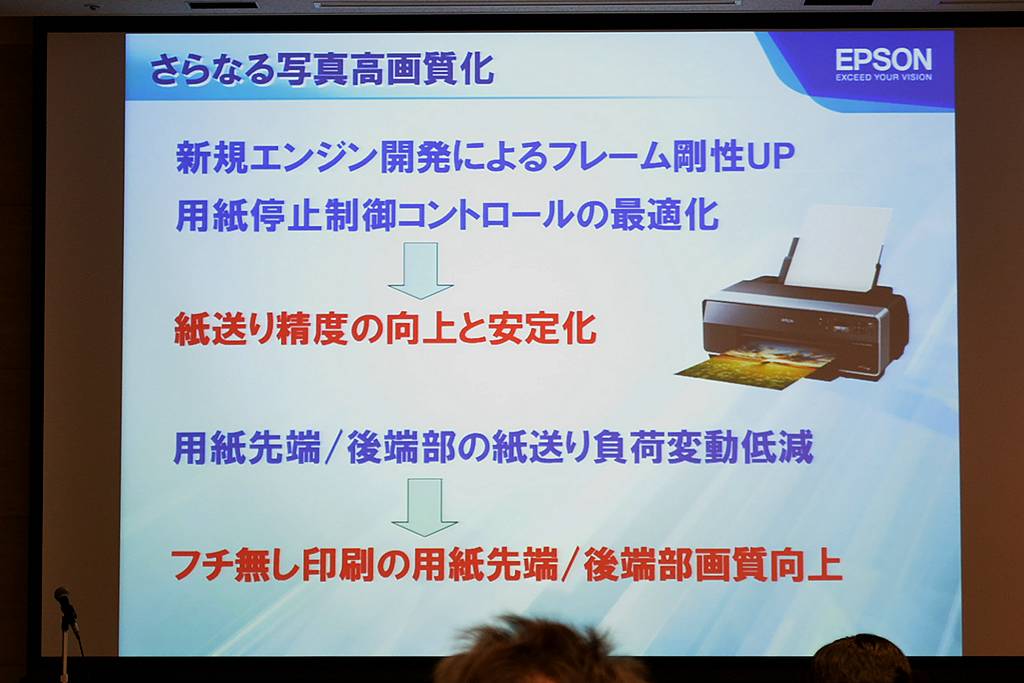 さらなる写真高画質化

EPSON
EXCEED YOUR VISION

新規エンジン開発によるフレーム剛性UP

用紙停止制御コントロールの最適化

紙送り精度の向上と安定化

用紙先端／後端部の紙送り負荷変動低減

フチ無し印刷の用紙先端／後端部画質向上